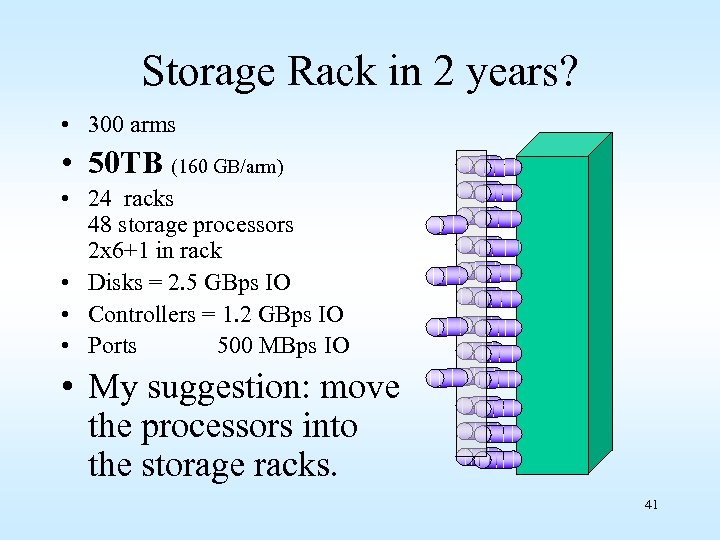 Storage Rack in 2 years?

• 300 arms
• **50TB** (160 GB/arm)
• 24 racks
48 storage processors
2x6+1 in rack
• Disks = 2.5 GBps IO
• Controllers = 1.2 GBps IO
• Ports 500 MBps IO
• My suggestion: move the processors into the storage racks.

41